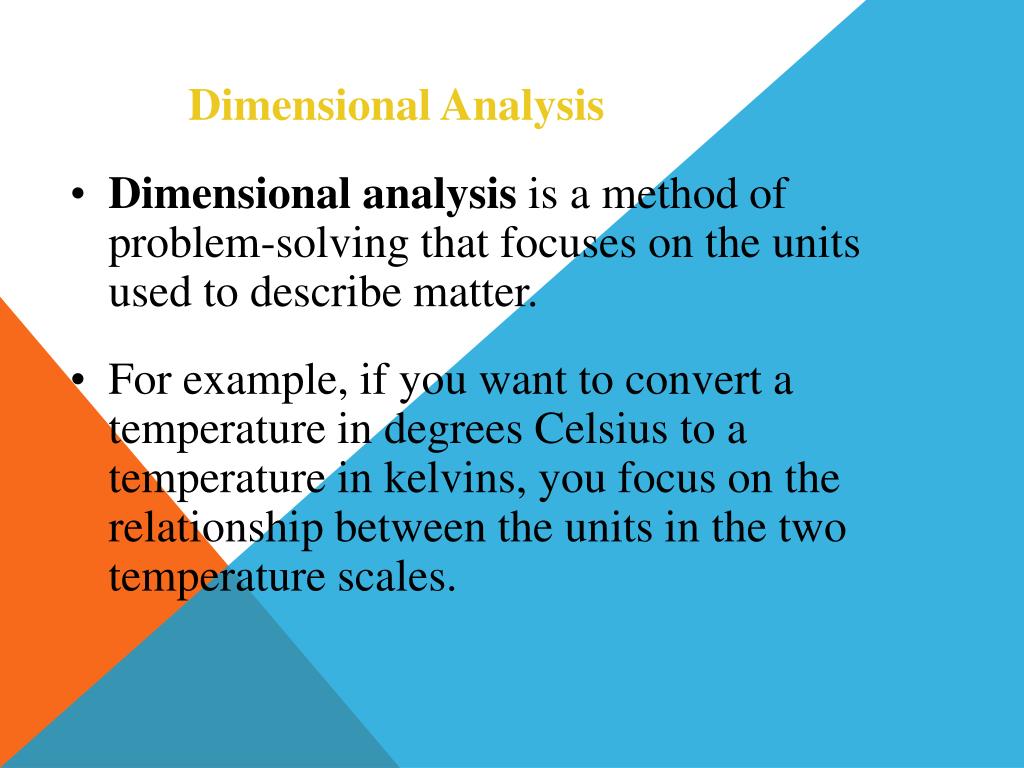 Dimensional Analysis

• Dimensional analysis is a method of problem-solving that focuses on the units used to describe matter.

• For example, if you want to convert a temperature in degrees Celsius to a temperature in kelvins, you focus on the relationship between the units in the two temperature scales.